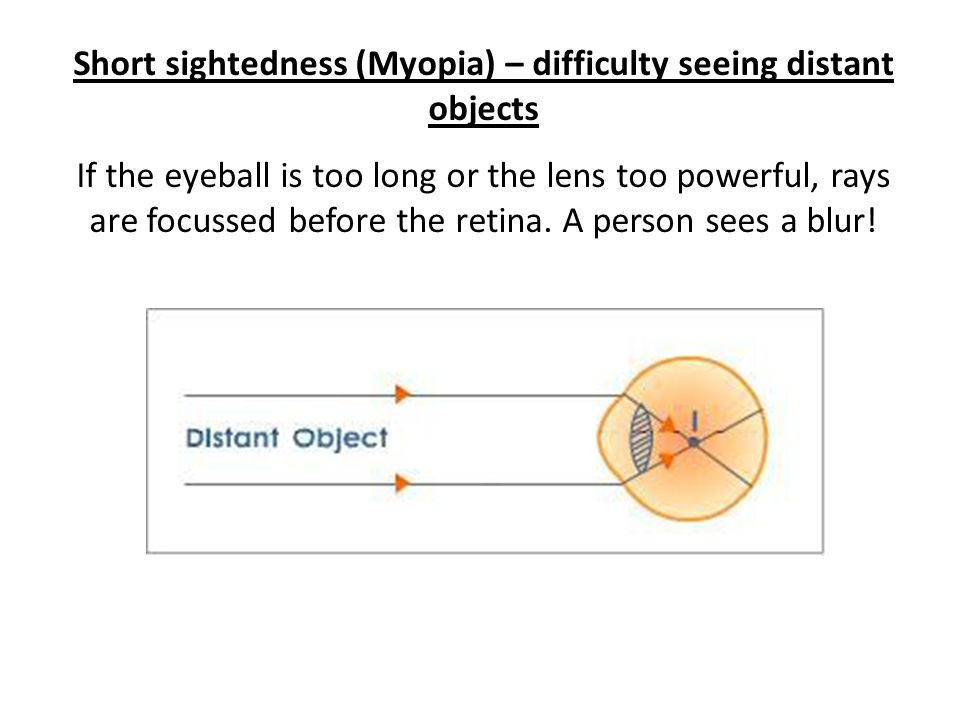 Short sightedness (Myopia) – difficulty seeing distant objects

If the eyeball is too long or the lens too powerful, rays are focussed before the retina. A person sees a blur!

Distant Object

I